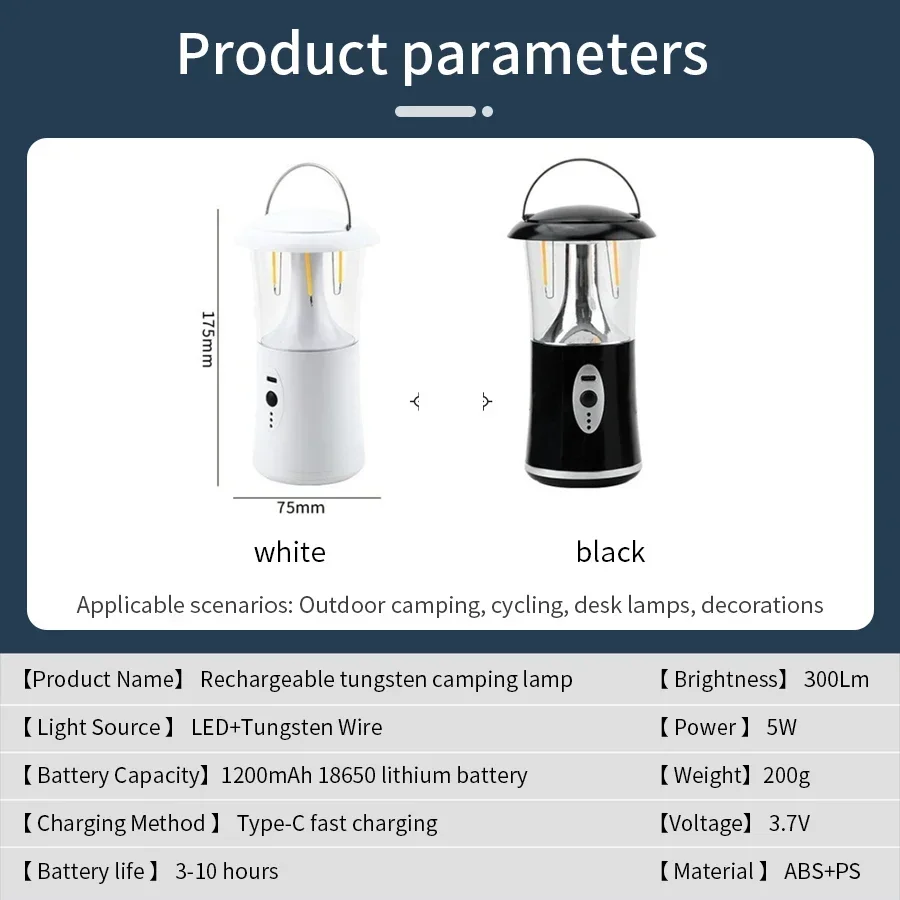 Product parameters

175mm

75mm

white

black

Applicable scenarios: Outdoor camping, cycling, desk lamps, decorations

| 【Product Name】 Rechargeable tungsten camping lamp | 【 Brightness】 300Lm |
|---|---|
| 【 Light Source 】 LED+Tungsten Wire | 【 Power 】 5W |
| 【 Battery Capacity】1200mAh 18650 lithium battery | 【 Weight】200g |
| 【 Charging Method 】 Type-C fast charging | 【Voltage】 3.7V |
| 【 Battery life 】 3-10 hours | 【 Material 】 ABS+PS |